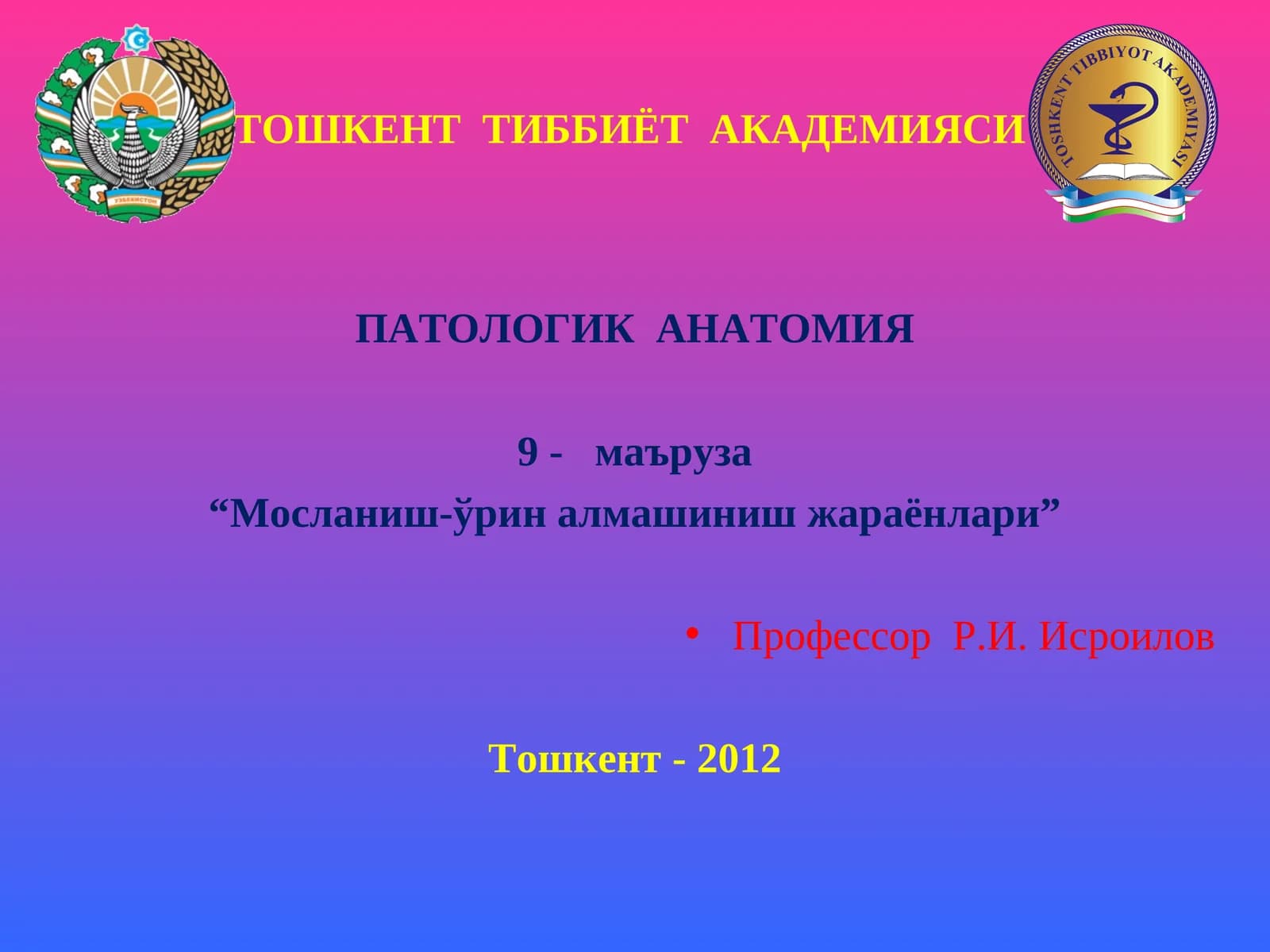 ЎЗБЕКИСТОН

ТОШКЕНТ ТИББИЁТ АКАДЕМИЯСИ

TOSHKENT TIBBIYOT AKADEMIYASI

ПАТОЛОГИК АНАТОМИЯ

9 - маъруза
“Мосланиш-ўрин алмашиниш жараёнлари”

• Профессор Р.И. Исроилов

Тошкент - 2012